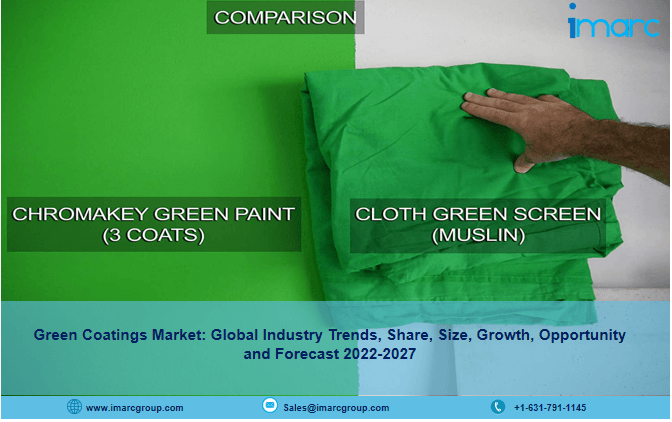 COMPARISON

imarc

CHROMAKEY GREEN PAINT (3 COATS)

CLOTH GREEN SCREEN (MUSLIN)

Green Coatings Market: Global Industry Trends, Share, Size, Growth, Opportunity and Forecast 2022-2027

www.imarcgroup.com

Sales@imarcgroup.com

+1-631-791-1145